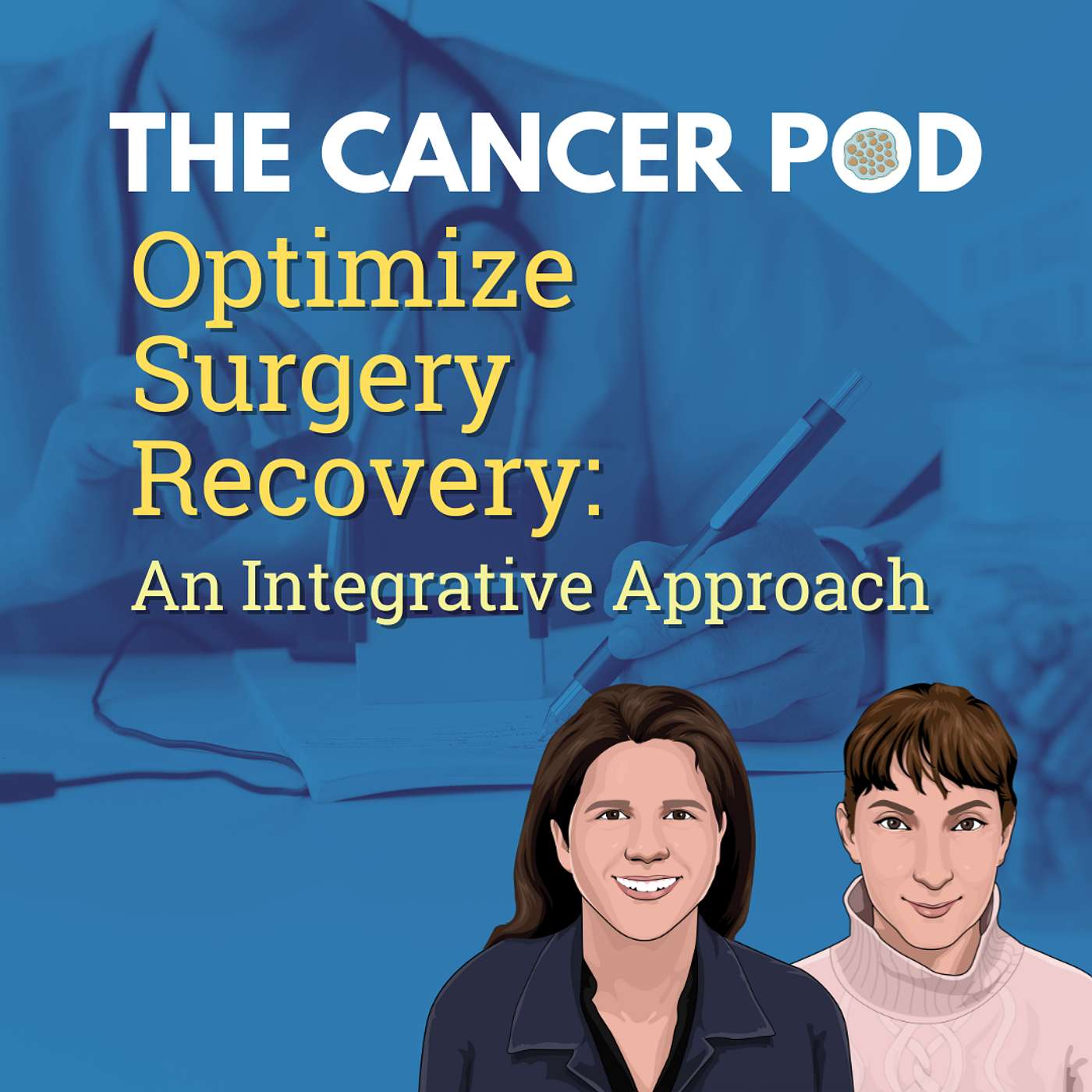 THE CANCER POD

Optimize Surgery Recovery:

An Integrative Approach